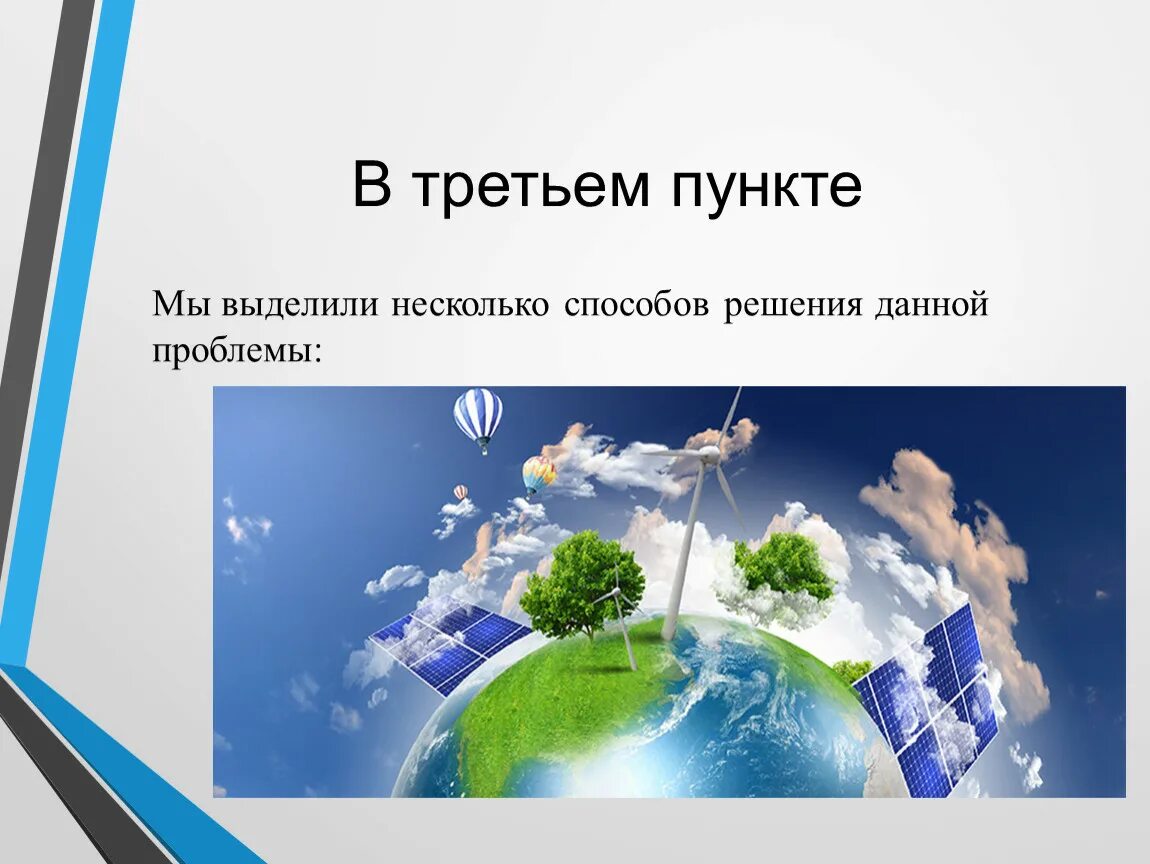 В третьем пункте

Мы выделили несколько способов решения данной проблемы: